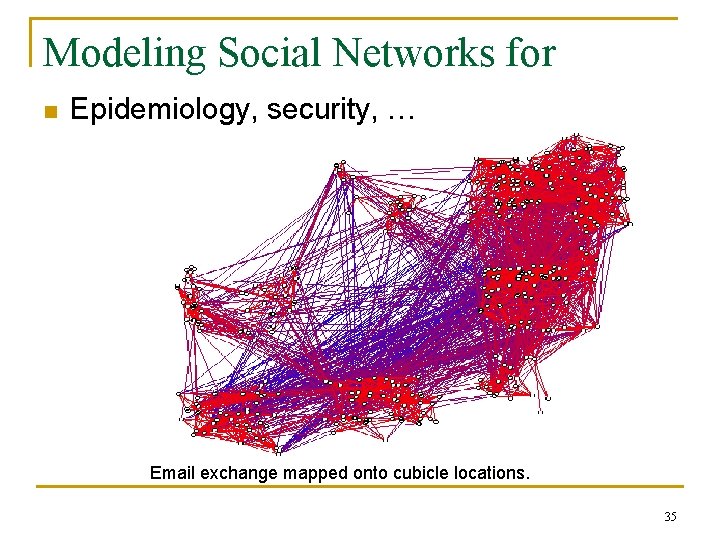 Modeling Social Networks for

Epidemiology, security, …

Email exchange mapped onto cubicle locations.

35